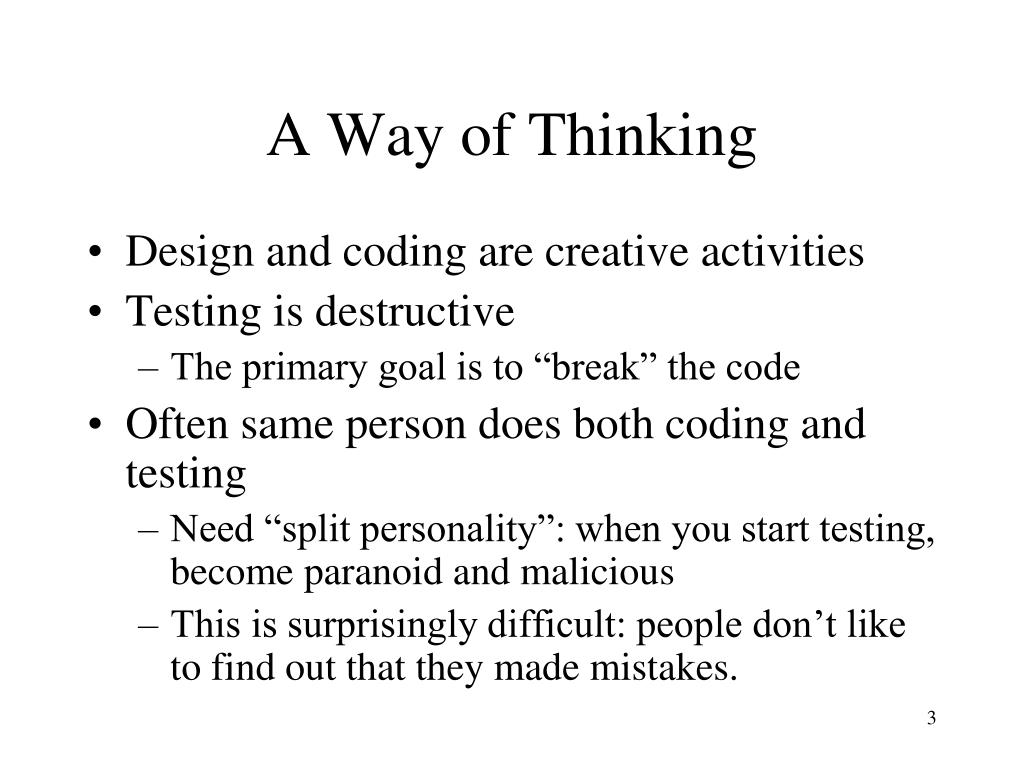 A Way of Thinking

• Design and coding are creative activities
• Testing is destructive
 – The primary goal is to “break” the code
• Often same person does both coding and testing
 – Need “split personality”: when you start testing, become paranoid and malicious
 – This is surprisingly difficult: people don’t like to find out that they made mistakes.

3